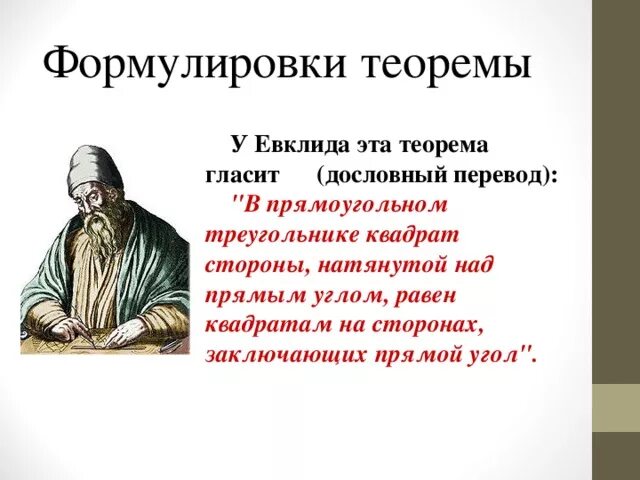 Формулировки теоремы

У Евклида эта теорема гласит (дословный перевод):

"В прямоугольном треугольнике квадрат стороны, натянутой над прямым углом, равен квадратам на сторонах, заключающих прямой угол".